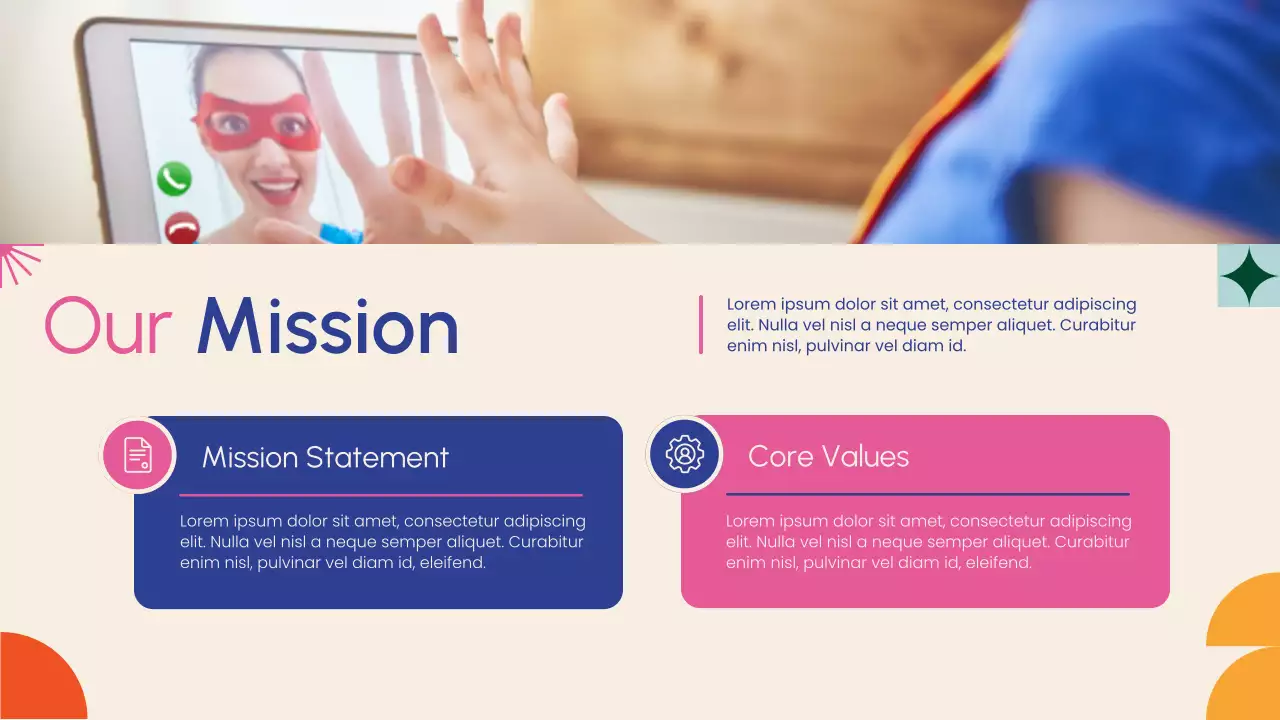 Our Mission

Lorem ipsum dolor sit amet, consectetur adipiscing elit. Nulla vel nisl a neque semper aliquet. Curabitur enim nisl, pulvinar vel diam id.

Mission Statement

Lorem ipsum dolor sit amet, consectetur adipiscing elit. Nulla vel nisl a neque semper aliquet. Curabitur enim nisl, pulvinar vel diam id, eleifend.

Core Values

Lorem ipsum dolor sit amet, consectetur adipiscing elit. Nulla vel nisl a neque semper aliquet. Curabitur enim nisl, pulvinar vel diam id, eleifend.